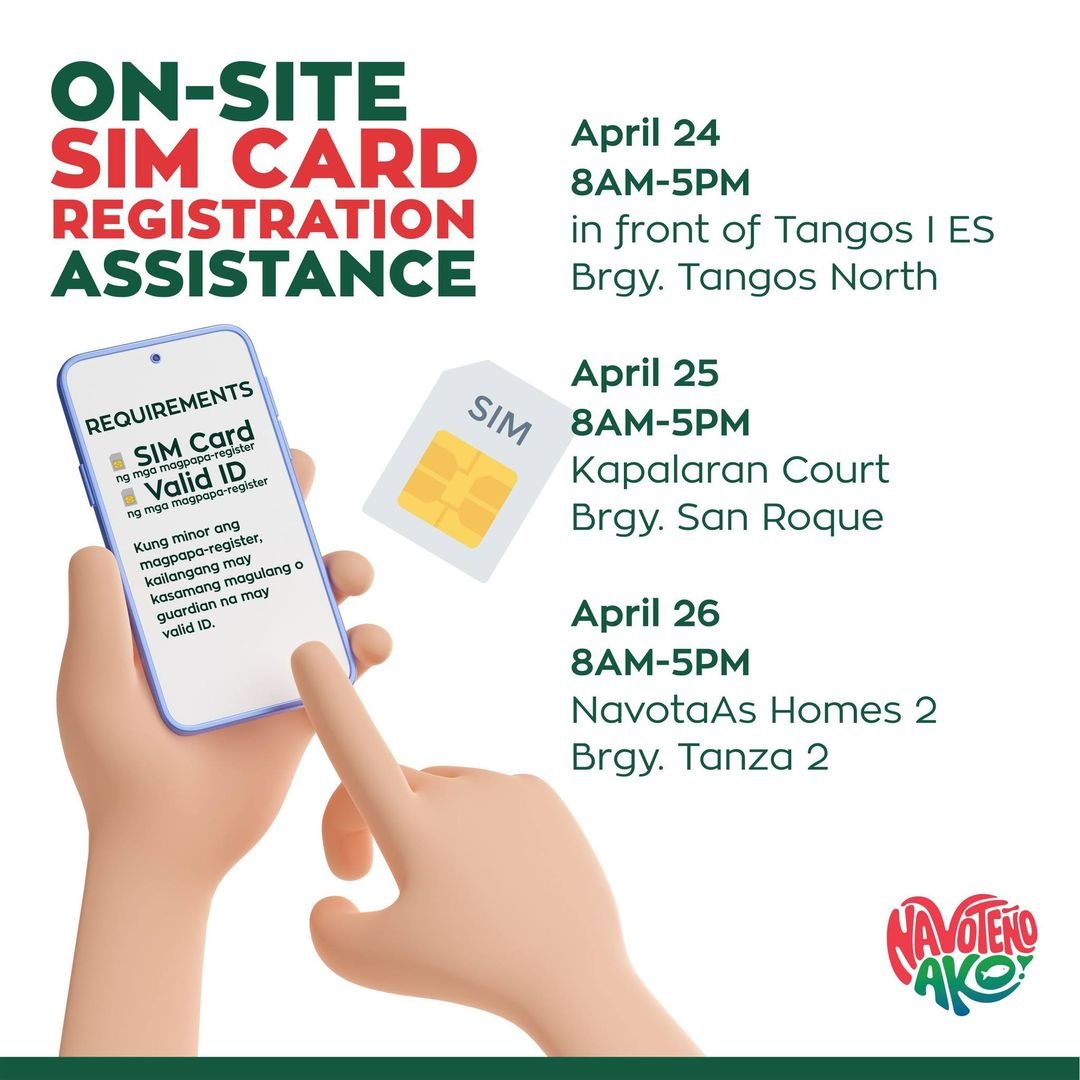 ON-SITE
SIM CARD
REGISTRATION
ASSISTANCE

REQUIREMENTS
SIM Card
ng mga magpapa-register
Valid ID
ng mga magpapa-register

Kung minor ang magpapa-register, kailangang may kasamang magulang o guardian na may valid ID.

SIM

April 24
8AM-5PM
in front of Tangos I ES
Brgy. Tangos North

April 25
8AM-5PM
Kapalaran Court
Brgy. San Roque

April 26
8AM-5PM
NavotaAs Homes 2
Brgy. Tanza 2

NAVOTEÑO AKO!